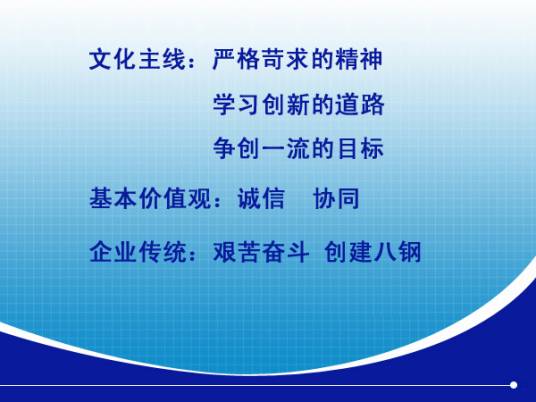 文化主线：严格苛求的精神
学习创新的道路
争创一流的目标

基本价值观：诚信　协同

企业传统：艰苦奋斗 创建八钢